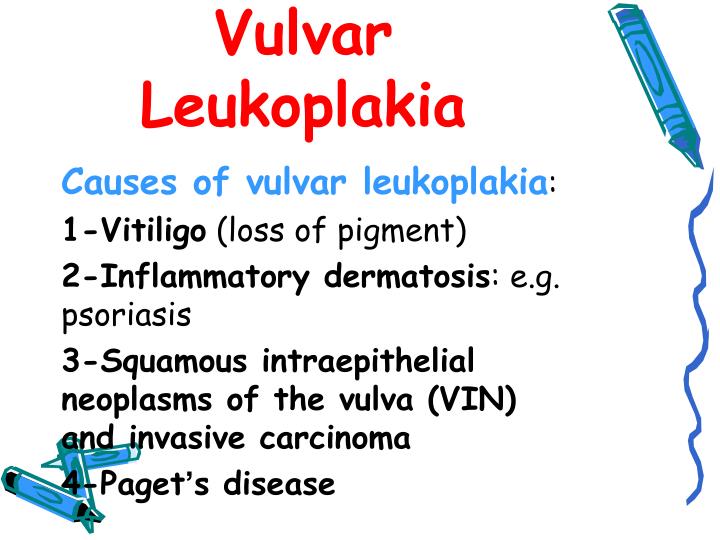 Vulvar Leukoplakia

Causes of vulvar leukoplakia:

1-Vitiligo (loss of pigment)

2-Inflammatory dermatosis: e.g. psoriasis

3-Squamous intraepithelial neoplasms of the vulva (VIN) and invasive carcinoma

4-Paget's disease